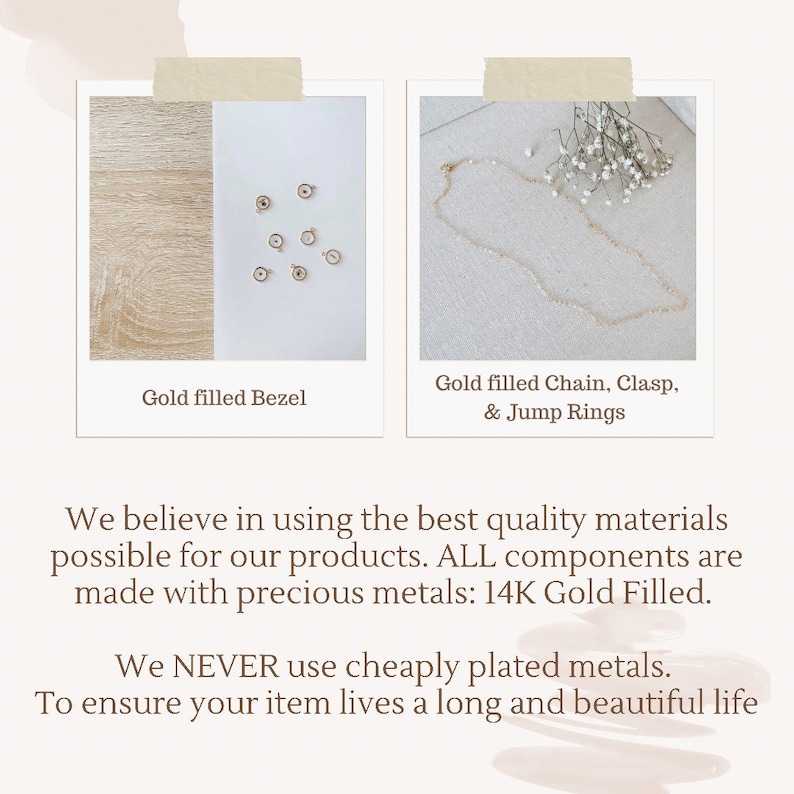 Gold filled Bezel

Gold filled Chain, Clasp, & Jump Rings

We believe in using the best quality materials possible for our products. ALL components are made with precious metals: 14K Gold Filled.

We NEVER use cheaply plated metals.
To ensure your item lives a long and beautiful life